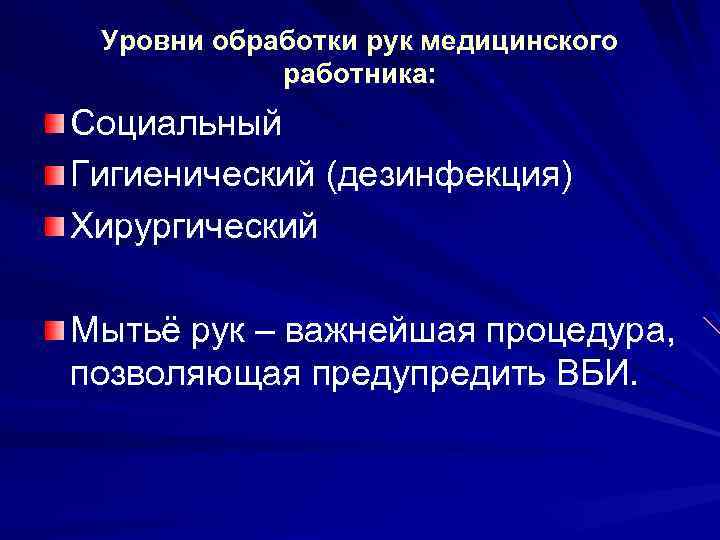 Уровни обработки рук медицинского работника:

Социальный

Гигиенический (дезинфекция)

Хирургический

Мытьё рук – важнейшая процедура, позволяющая предупредить ВБИ.